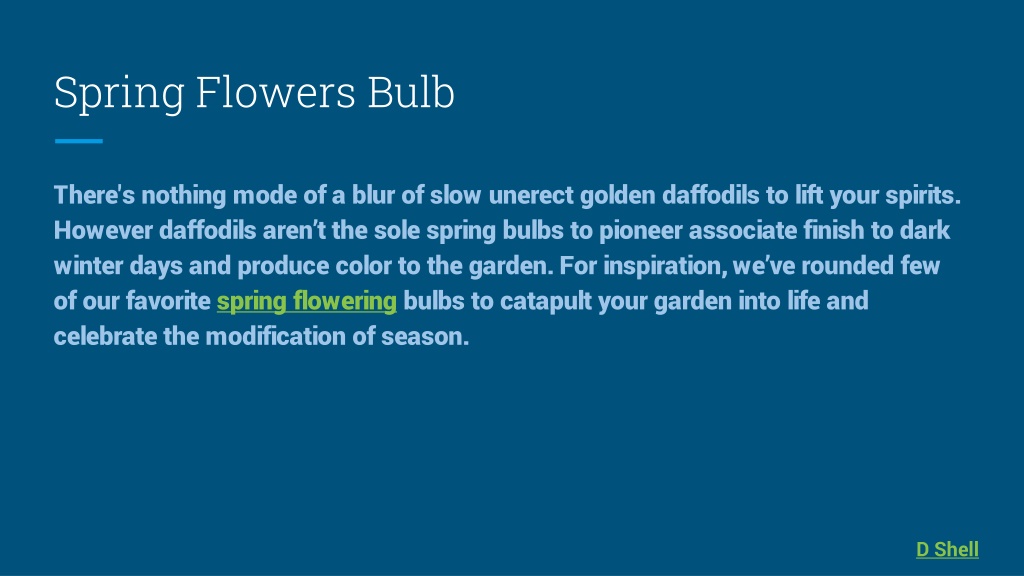 Spring Flowers Bulb

There's nothing mode of a blur of slow unerect golden daffodils to lift your spirits. However daffodils aren't the sole spring bulbs to pioneer associate finish to dark winter days and produce color to the garden. For inspiration, we've rounded few of our favorite spring flowering bulbs to catapult your garden into life and celebrate the modification of season.

D Shell